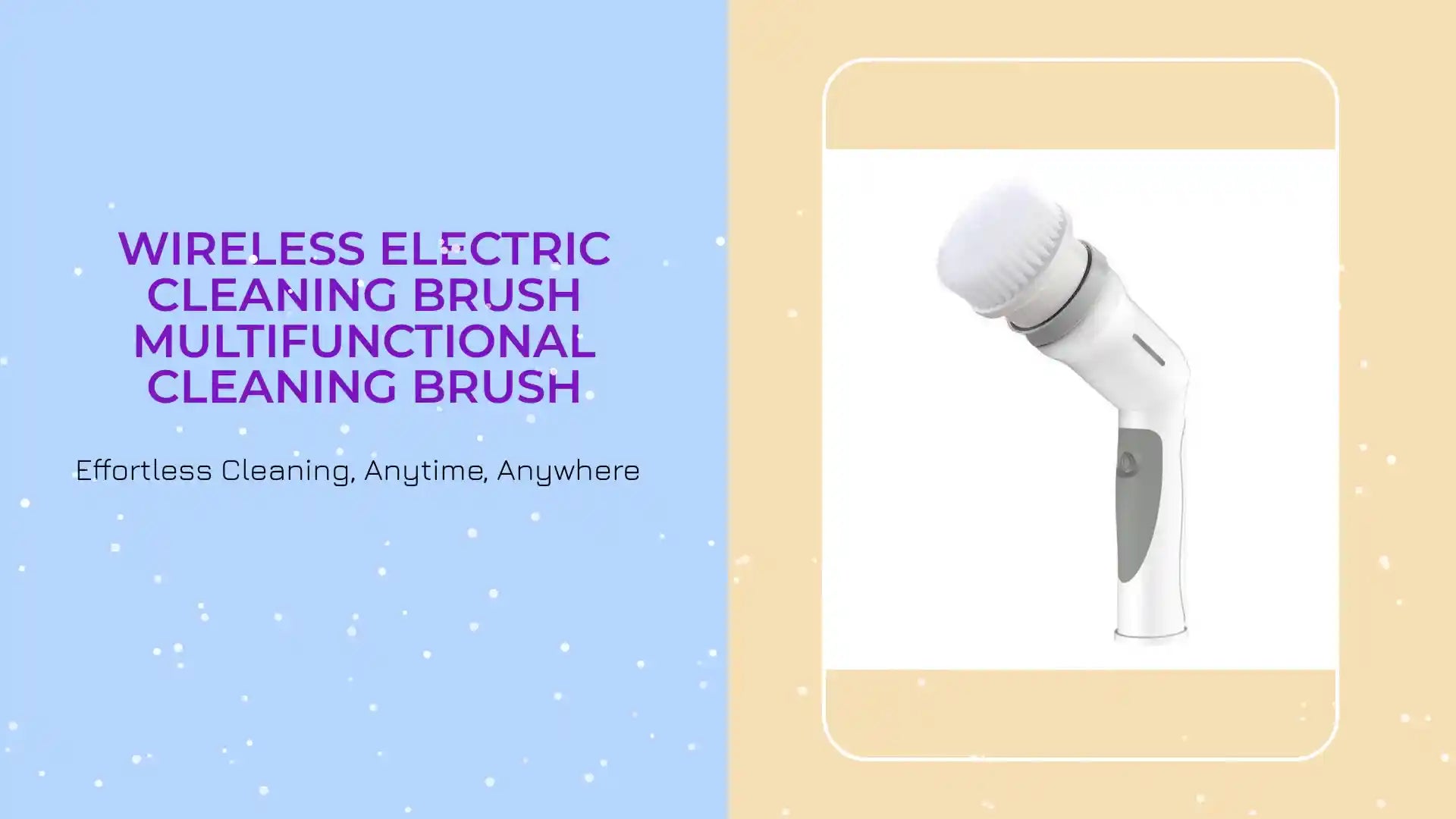 WIRELESS ELECTRIC CLEANING BRUSH MULTIFUNCTIONAL CLEANING BRUSH

Effortless Cleaning, Anytime, Anywhere